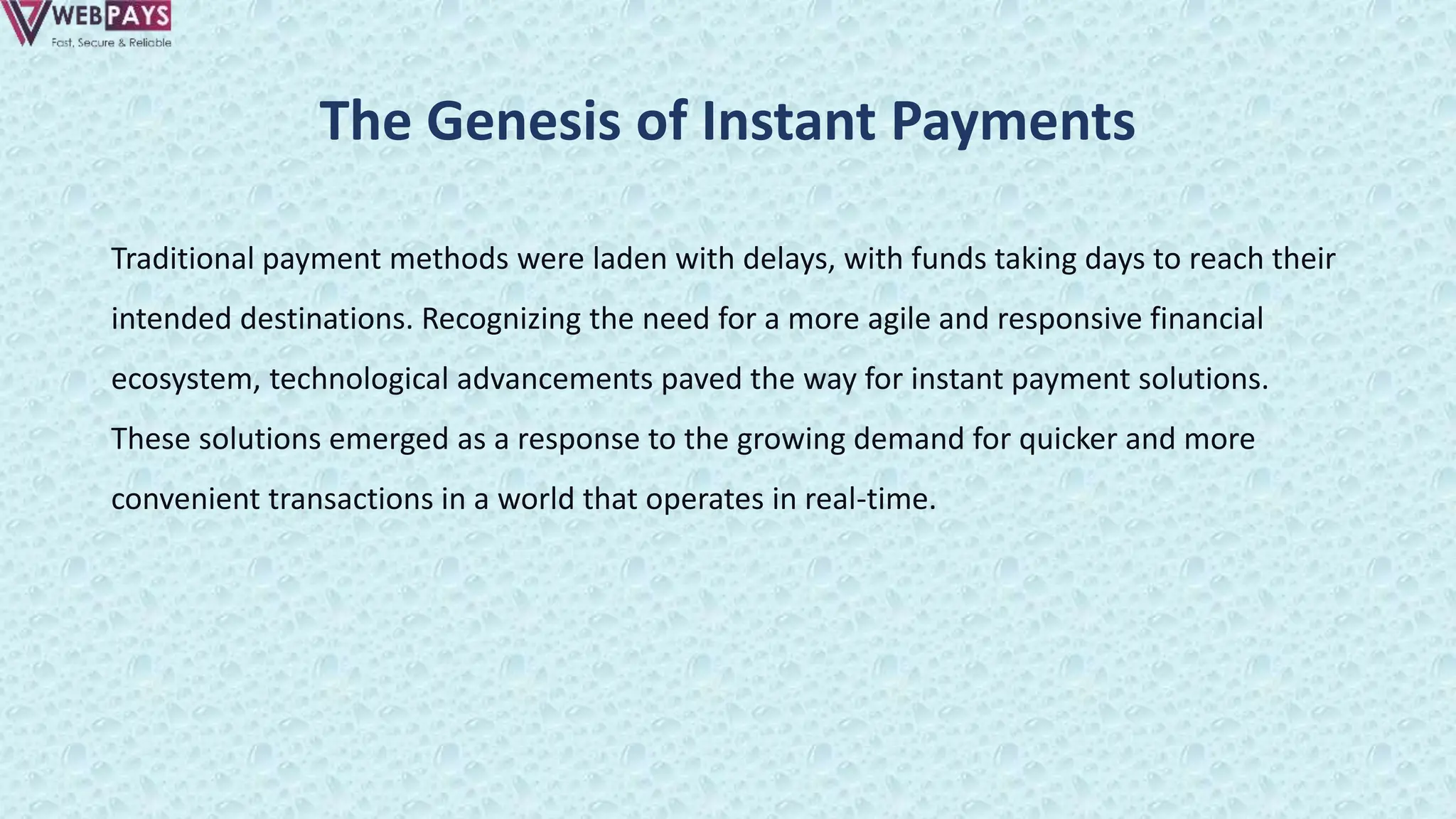 WEBPAYS
Fast, Secure & Reliable

The Genesis of Instant Payments

Traditional payment methods were laden with delays, with funds taking days to reach their intended destinations. Recognizing the need for a more agile and responsive financial ecosystem, technological advancements paved the way for instant payment solutions. These solutions emerged as a response to the growing demand for quicker and more convenient transactions in a world that operates in real-time.